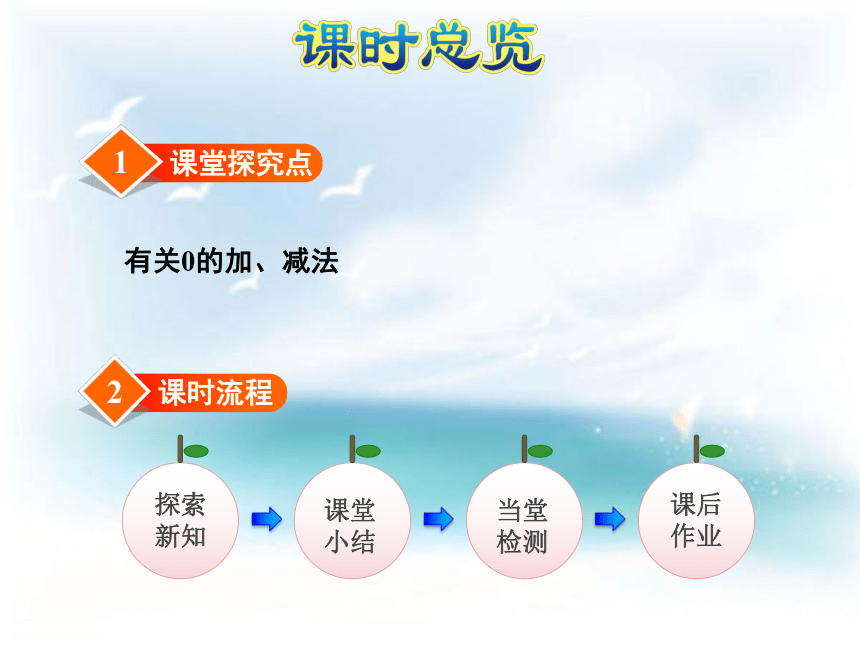 课时总览

1 课堂探究点

有关0的加、减法

2 课时流程

探索新知

课堂小结

当堂检测

课后作业